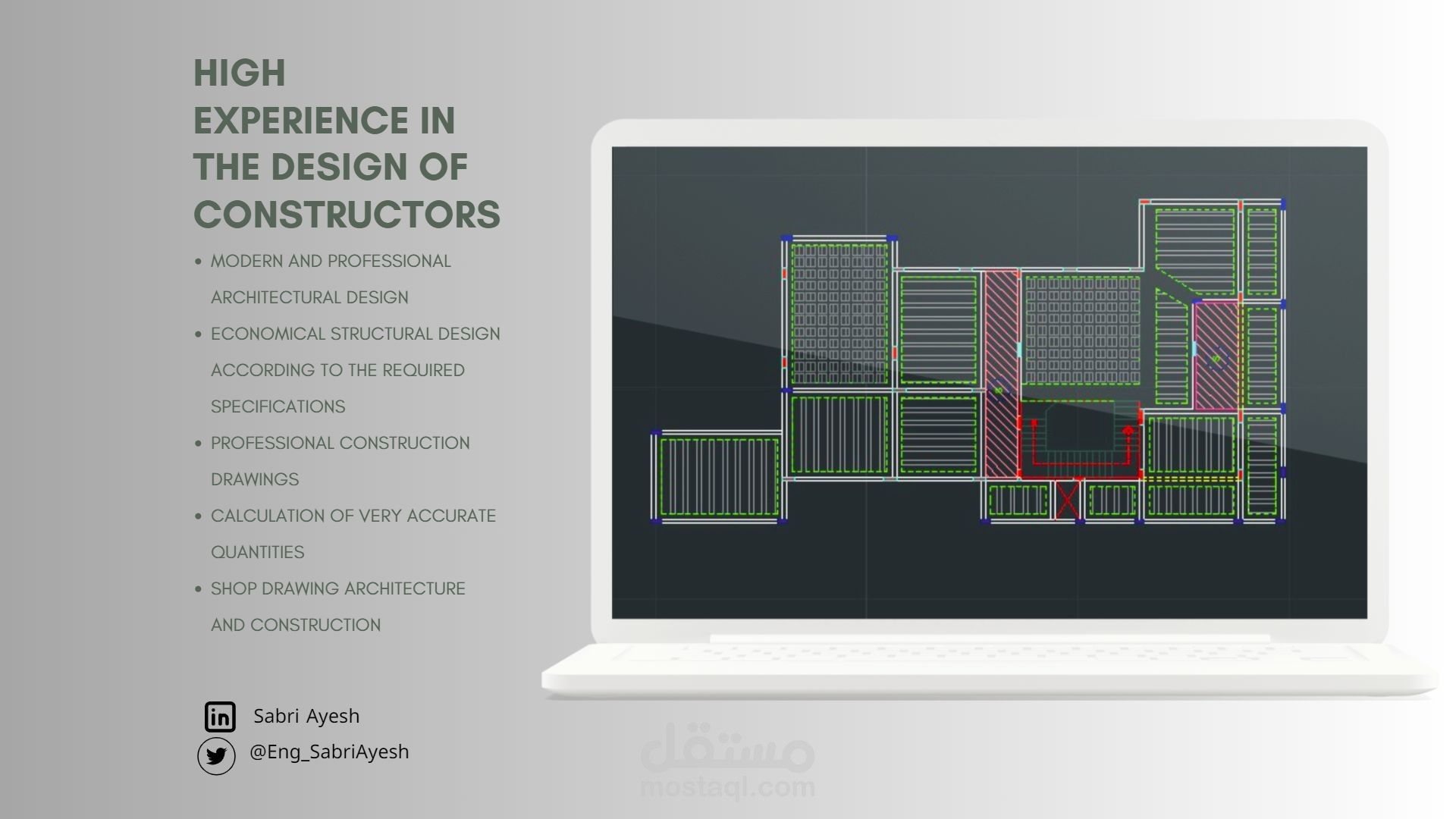 HIGH EXPERIENCE IN THE DESIGN OF CONSTRUCTORS

• MODERN AND PROFESSIONAL ARCHITECTURAL DESIGN
• ECONOMICAL STRUCTURAL DESIGN ACCORDING TO THE REQUIRED SPECIFICATIONS
• PROFESSIONAL CONSTRUCTION DRAWINGS
• CALCULATION OF VERY ACCURATE QUANTITIES
• SHOP DRAWING ARCHITECTURE AND CONSTRUCTION

in Sabri Ayesh
@Eng_SabriAyesh

مستقل
mostaql.com